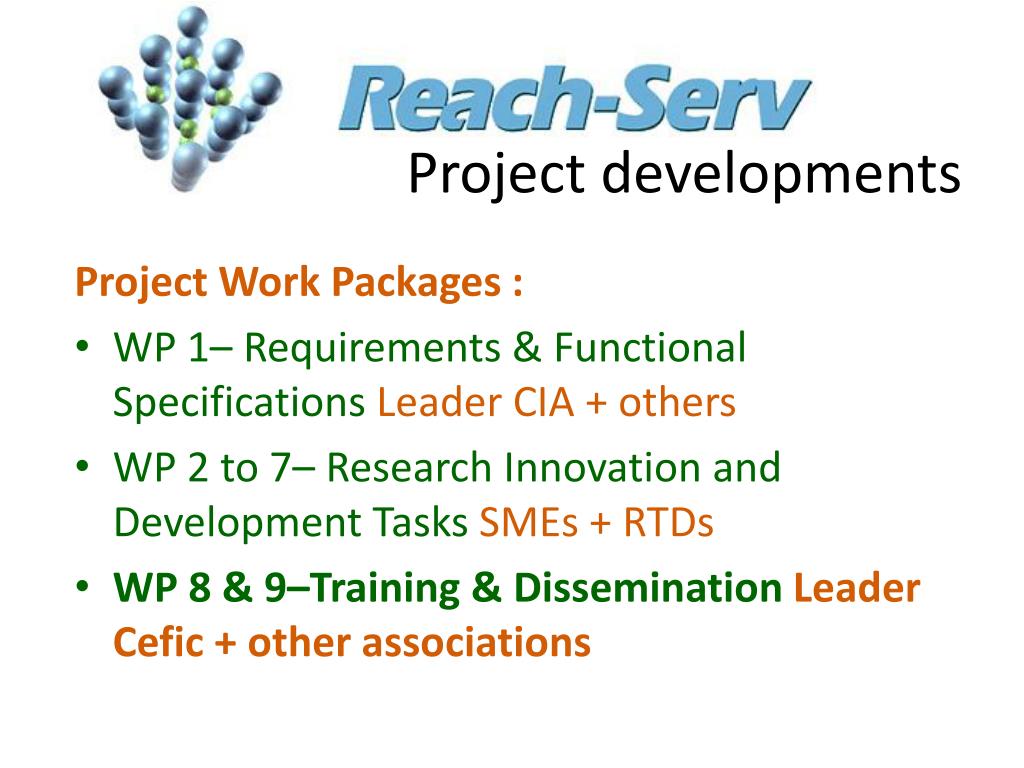 Reach-Serv

Project developments

Project Work Packages :

• WP 1– Requirements & Functional Specifications Leader CIA + others

• WP 2 to 7– Research Innovation and Development Tasks SMEs + RTDs

• WP 8 & 9–Training & Dissemination Leader Cefic + other associations